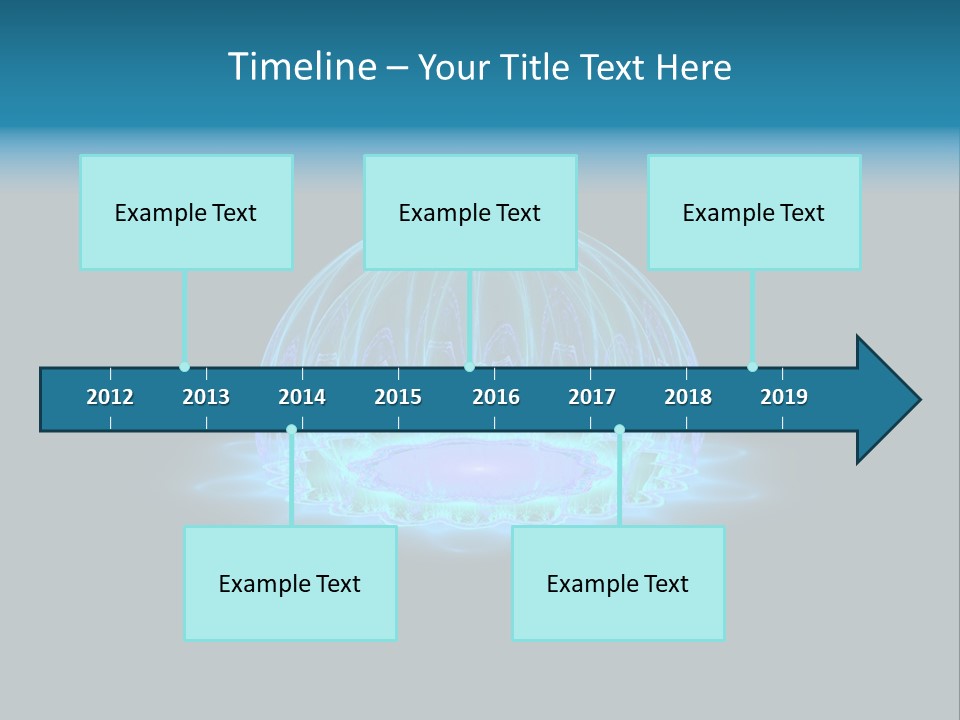 Timeline – Your Title Text Here

Example Text

Example Text

Example Text

2012 2013 2014 2015 2016 2017 2018 2019

Example Text

Example Text